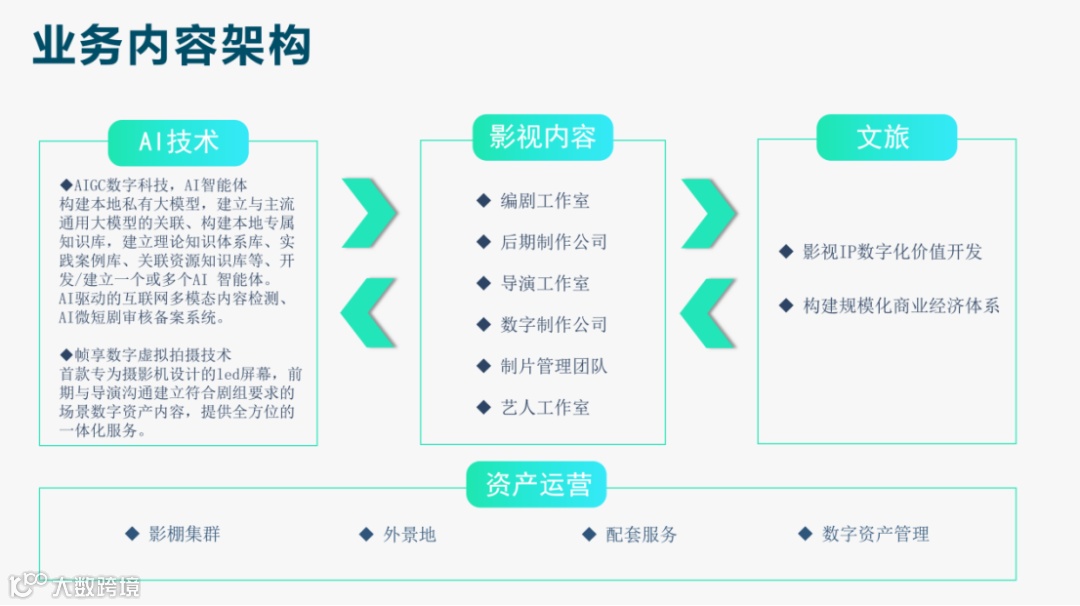 业务内容架构

AI技术

◆AIGC数字科技，AI智能体
构建本地私有大模型，建立与主流通用大模型的关联、构建本地专属知识库，建立理论知识体系库、实践案例库、关联资源知识库等、开发/建立一个或多个AI 智能体。
AI驱动的互联网多模态内容检测、AI微短剧审核备案系统。

◆帧享数字虚拟拍摄技术
首款专为摄影机设计的led屏幕，前期与导演沟通建立符合剧组要求的场景数字资产内容，提供全方位的一体化服务。

影视内容

◆ 编剧工作室
◆ 后期制作公司
◆ 导演工作室
◆ 数字制作公司
◆ 制片管理团队
◆ 艺人工作室

文旅

◆ 影视IP数字化价值开发
◆ 构建规模化商业经济体系

资产运营

◆ 影棚集群
◆ 外景地
◆ 配套服务
◆ 数字资产管理

大数跨境